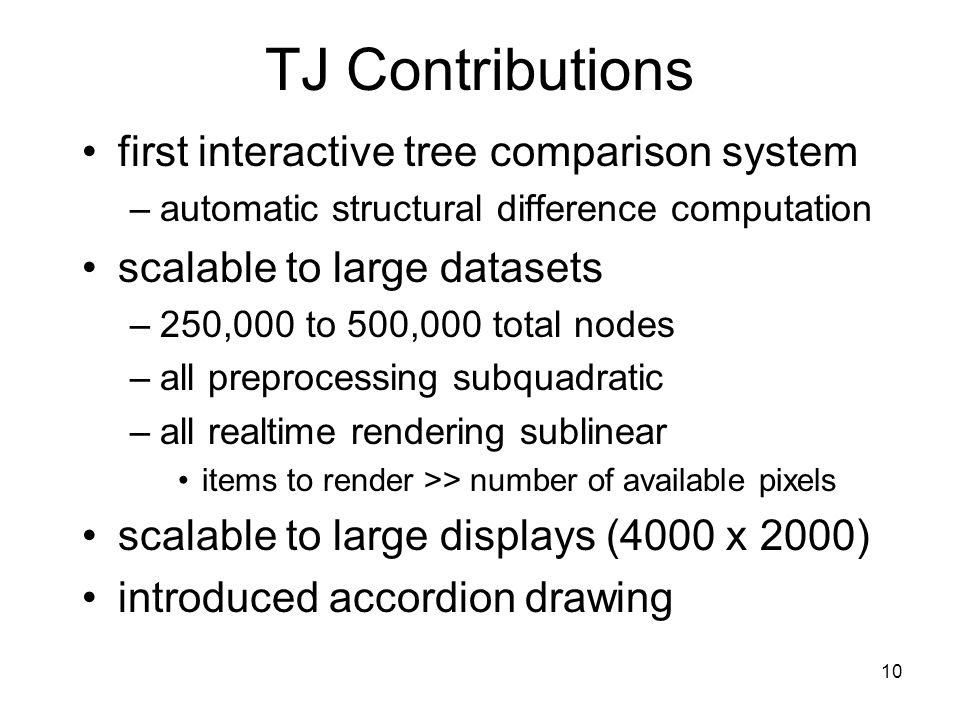 TJ Contributions

• first interactive tree comparison system
– automatic structural difference computation
• scalable to large datasets
– 250,000 to 500,000 total nodes
– all preprocessing subquadratic
– all realtime rendering sublinear
• items to render >> number of available pixels
• scalable to large displays (4000 x 2000)
• introduced accordion drawing

10